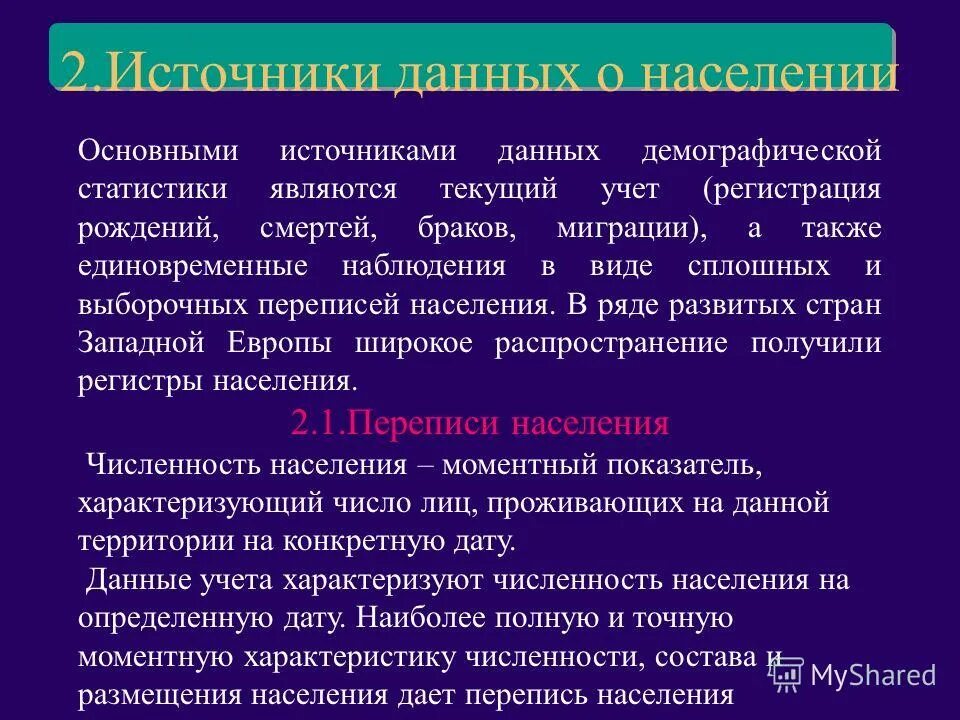 2.Источники данных о населении

Основными источниками данных демографической статистики являются текущий учет (регистрация рождений, смертей, браков, миграции), а также единовременные наблюдения в виде сплошных и выборочных переписей населения. В ряде развитых стран Западной Европы широкое распространение получили регистры населения.

2.1.Переписи населения

Численность населения – моментный показатель, характеризующий число лиц, проживающих на данной территории на конкретную дату.

Данные учета характеризуют численность населения на определенную дату. Наиболее полную и точную моментную характеристику численности, состава и размещения населения дает перепись населения

MyShared